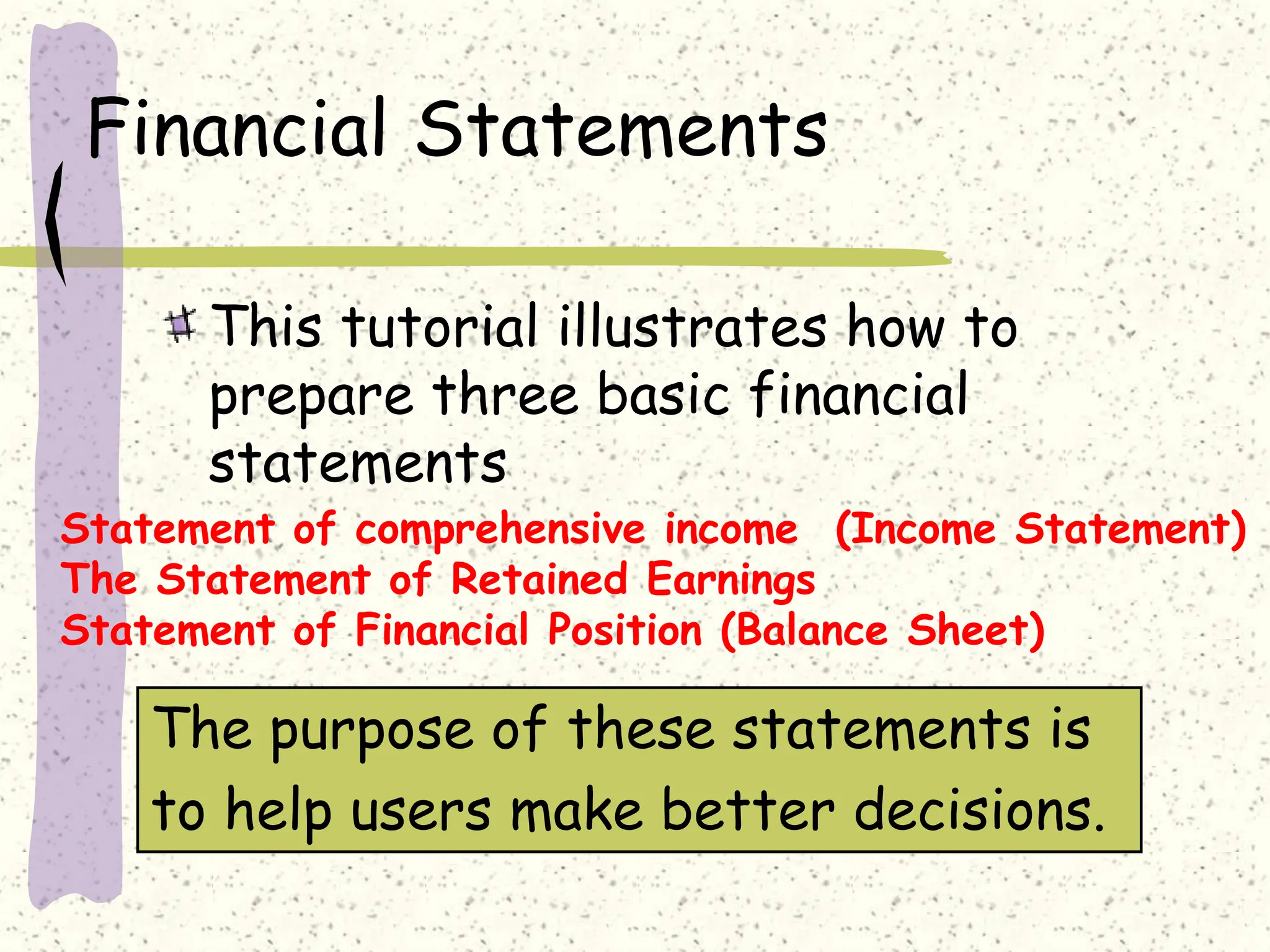 Financial Statements

This tutorial illustrates how to prepare three basic financial statements

Statement of comprehensive income (Income Statement)
The Statement of Retained Earnings
Statement of Financial Position (Balance Sheet)

The purpose of these statements is to help users make better decisions.